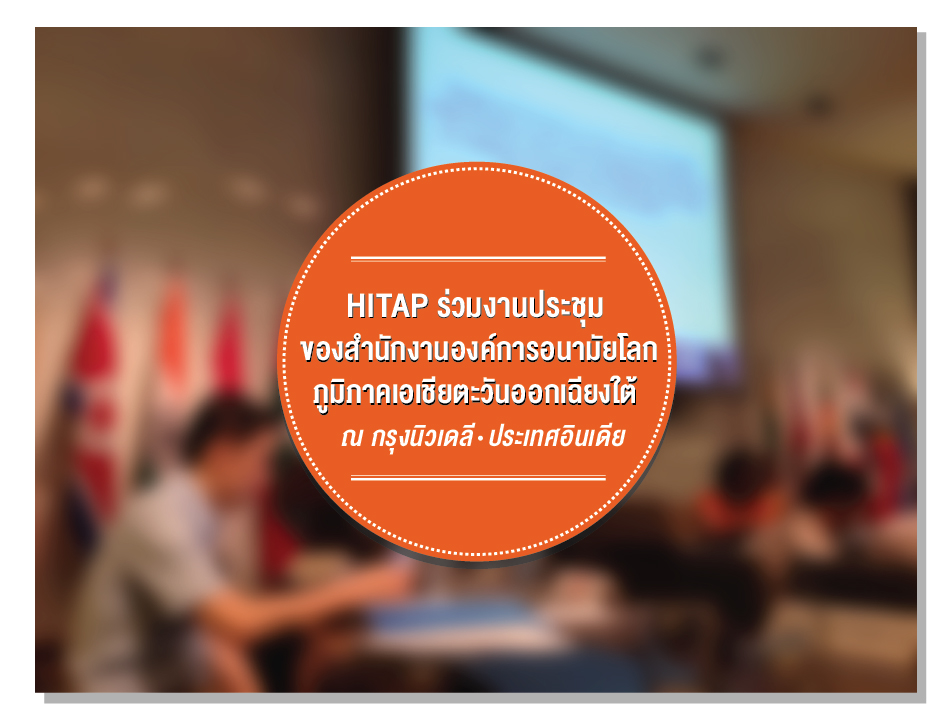 HITAP ร่วมงานประชุม
ของสำนักงานองค์การอนามัยโลก
ภูมิภาคเอเชียตะวันออกเฉียงใต้
ณ กรุงนิวเดลี • ประเทศอินเดีย